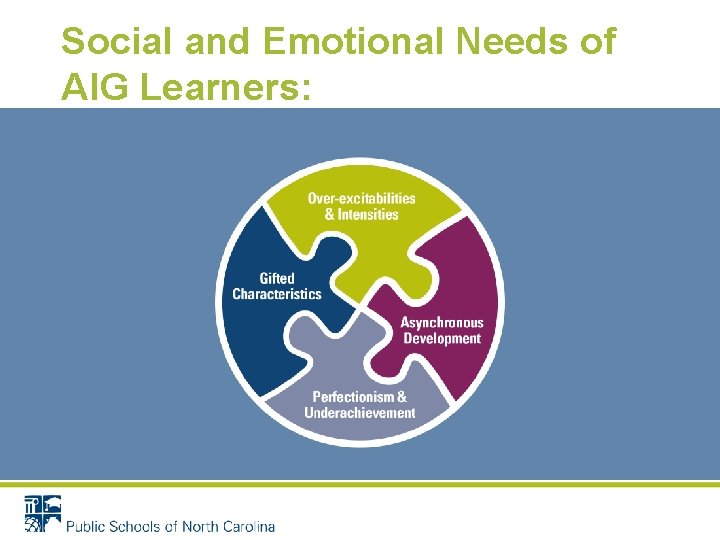 Social and Emotional Needs of AIG Learners:

Over-excitabilities & Intensities

Gifted Characteristics

Asynchronous Development

Perfectionism & Underachievement

Public Schools of North Carolina